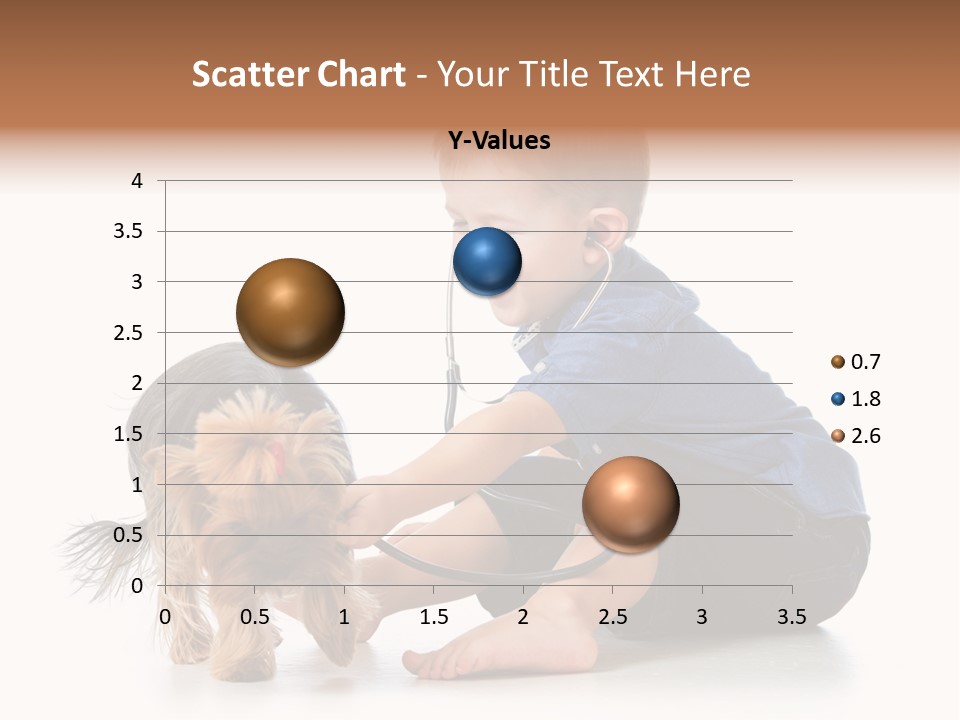 Scatter Chart - Your Title Text Here

Y-Values

4
3.5
3
2.5
2
1.5
1
0.5
0

0 0.5 1 1.5 2 2.5 3 3.5

0.7
1.8
2.6